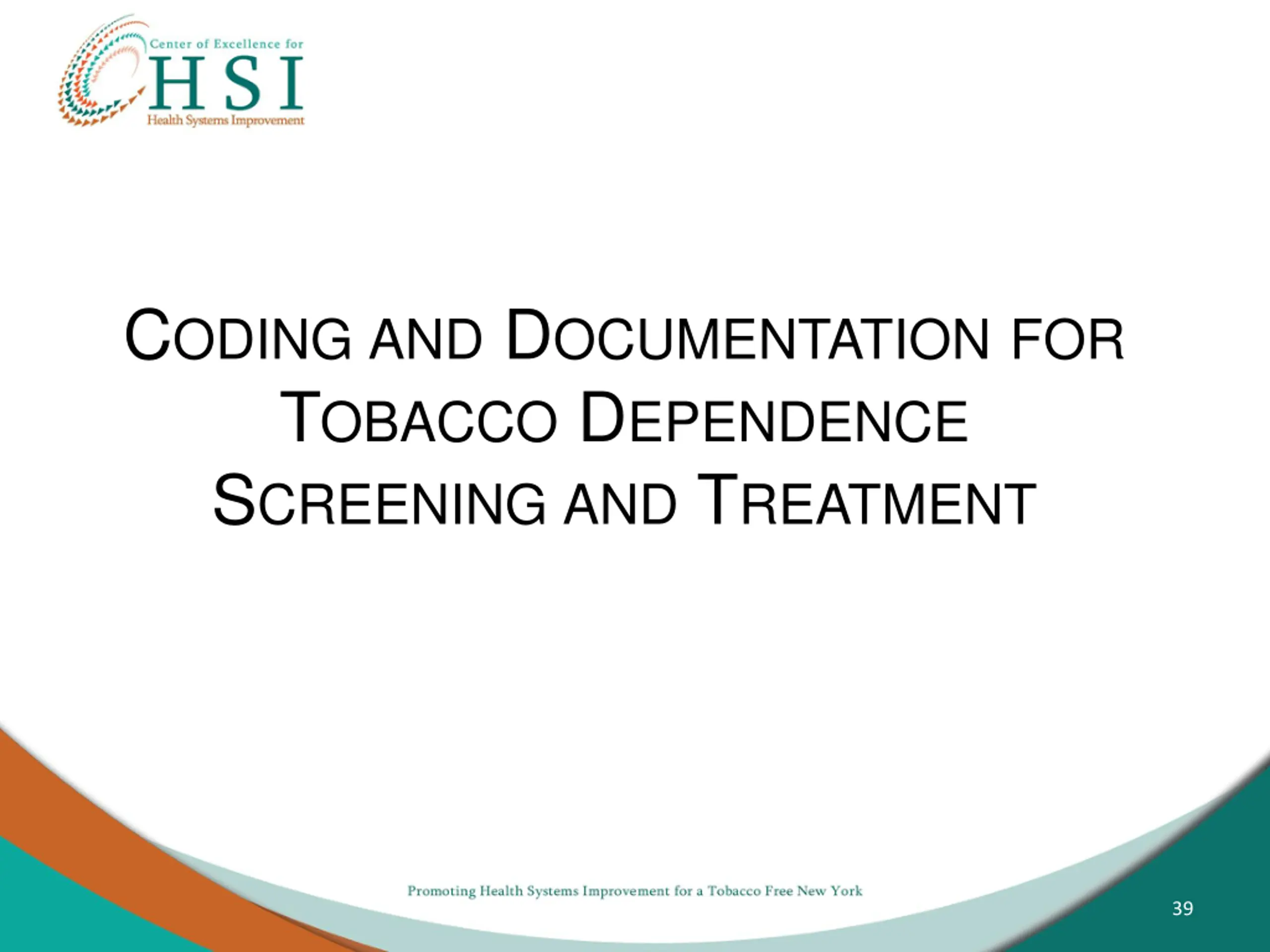 Center of Excellence for
HSI
Health Systems Improvement

CODING AND DOCUMENTATION FOR TOBACCO DEPENDENCE SCREENING AND TREATMENT

Promoting Health Systems Improvement for a Tobacco Free New York

39